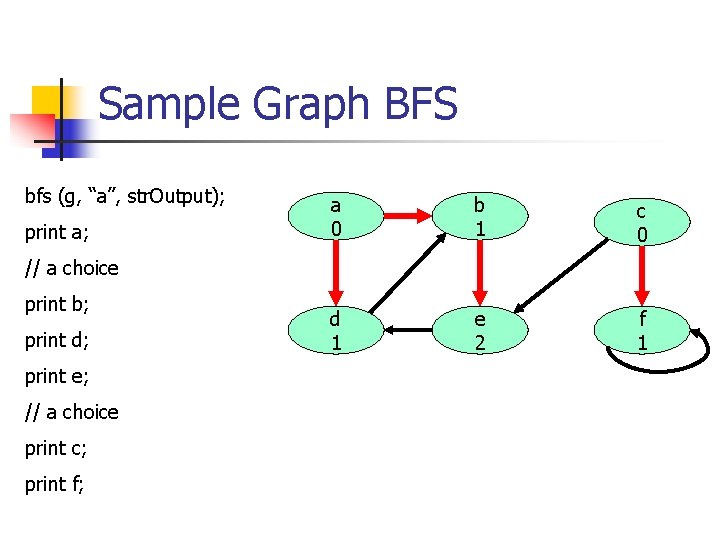 Sample Graph BFS

bfs (g, “a”, strOutput);
print a;
// a choice
print b;
print d;
print e;
// a choice
print c;
print f;

a
0

b
1

c
0

d
1

e
2

f
1